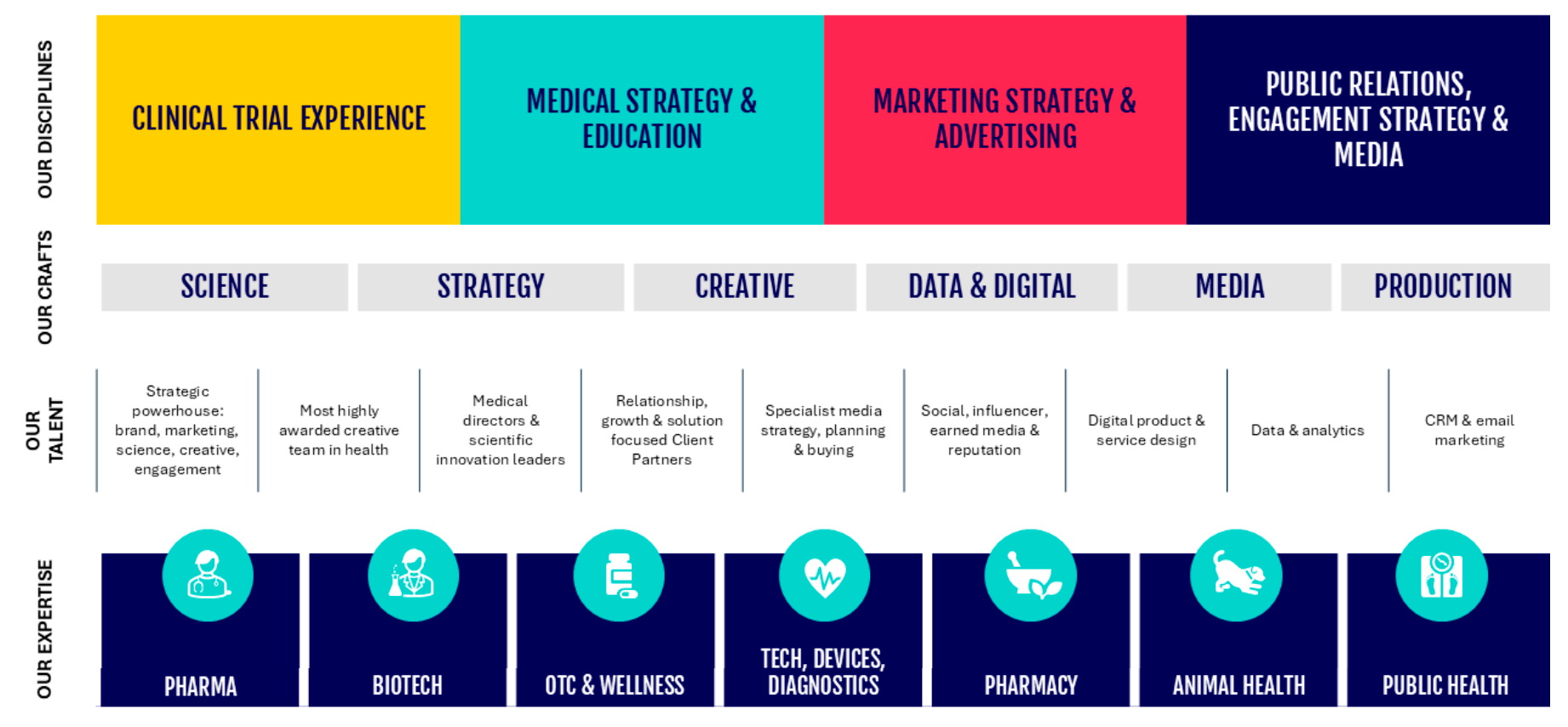 OUR DISCIPLINES

CLINICAL TRIAL EXPERIENCE

MEDICAL STRATEGY & EDUCATION

MARKETING STRATEGY & ADVERTISING

PUBLIC RELATIONS, ENGAGEMENT STRATEGY & MEDIA

OUR CRAFTS

SCIENCE

STRATEGY

CREATIVE

DATA & DIGITAL

MEDIA

PRODUCTION

OUR TALENT

Strategic powerhouse: brand, marketing, science, creative, engagement

Most highly awarded creative team in health

Medical directors & scientific innovation leaders

Relationship, growth & solution focused Client Partners

Specialist media strategy, planning & buying

Social, influencer, earned media & reputation

Digital product & service design

Data & analytics

CRM & email marketing

OUR EXPERTISE

PHARMA

BIOTECH

OTC & WELLNESS

TECH, DEVICES, DIAGNOSTICS

PHARMACY

ANIMAL HEALTH

PUBLIC HEALTH